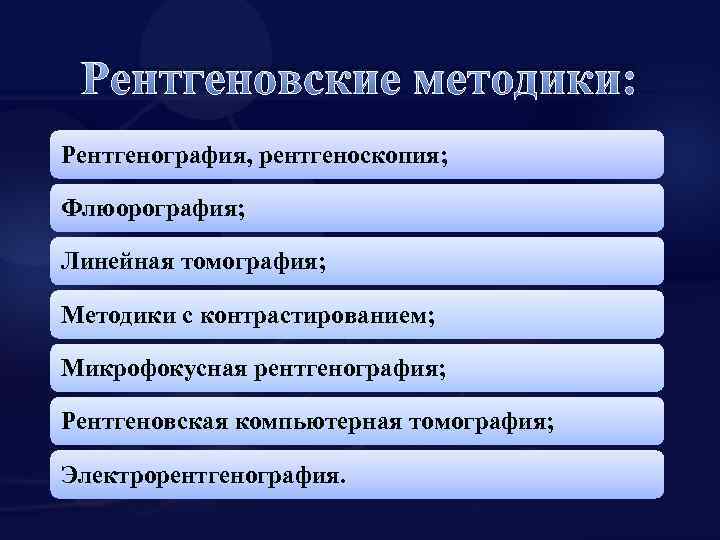 Рентгеновские методики:

Рентгенография, рентгеноскопия;

Флюорография;

Линейная томография;

Методики с контрастированием;

Микрофокусная рентгенография;

Рентгеновская компьютерная томография;

Электрорентгенография.